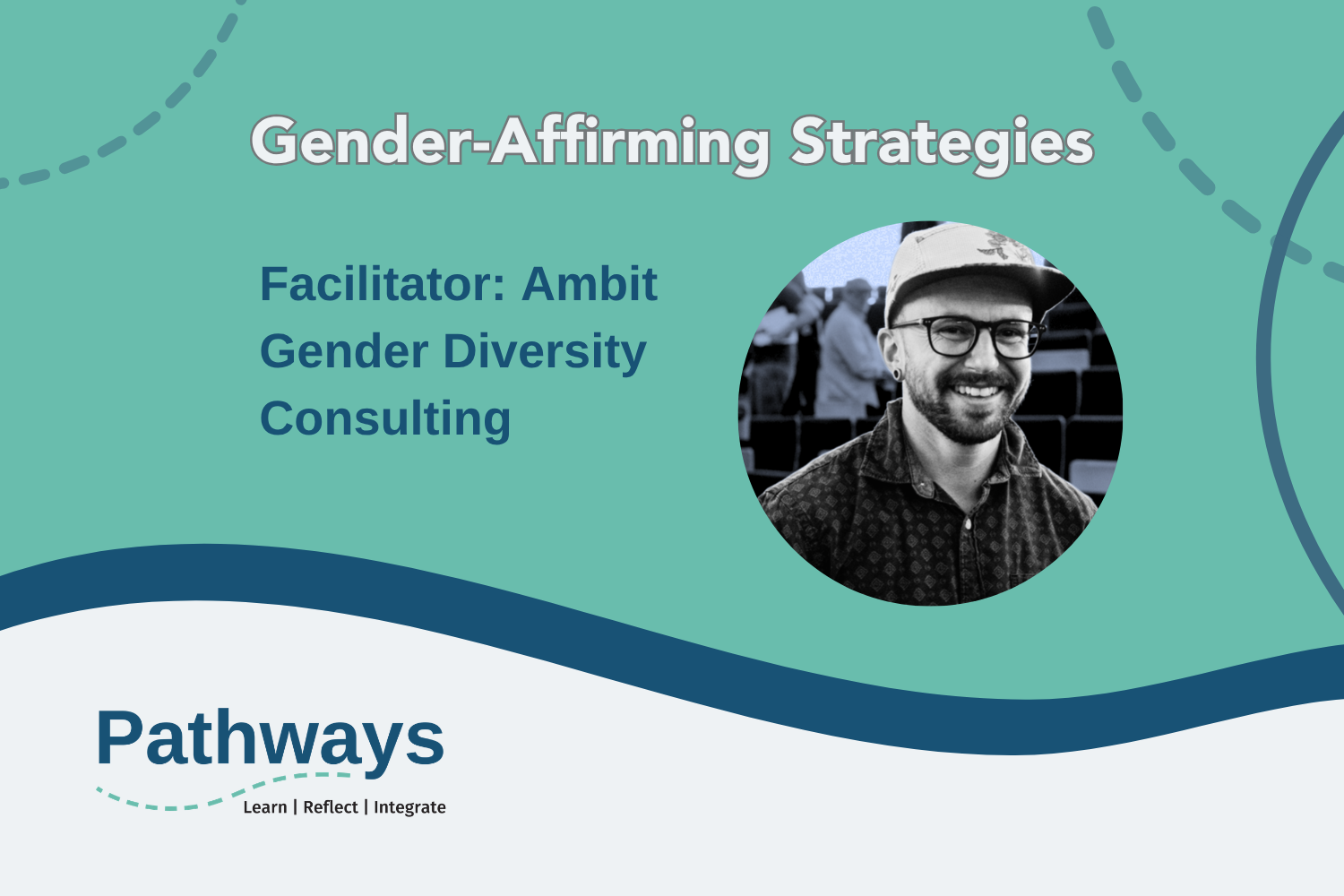 Gender-Affirming Strategies

Facilitator: Ambit Gender Diversity Consulting

Pathways
Learn | Reflect | Integrate